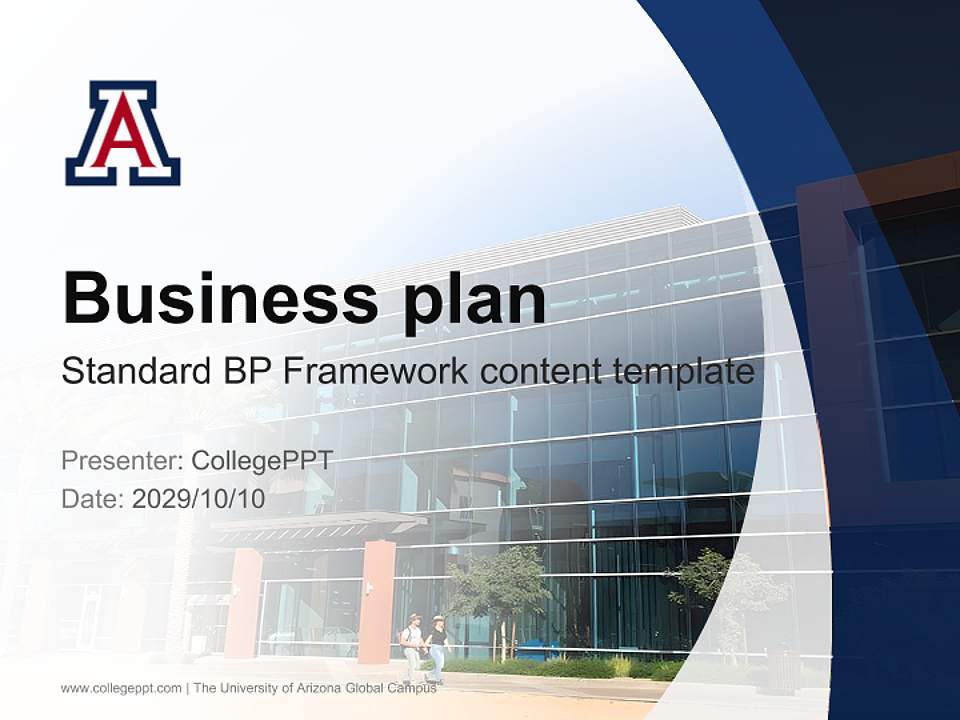 A

Business plan

Standard BP Framework content template

Presenter: CollegePPT
Date: 2029/10/10

www.collegeppt.com | The University of Arizona Global Campus